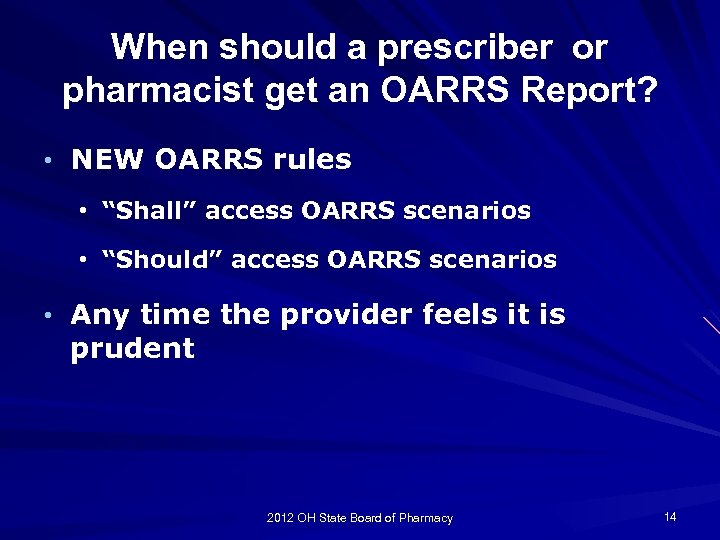 When should a prescriber or pharmacist get an OARRS Report?

• NEW OARRS rules
  • “Shall” access OARRS scenarios
  • “Should” access OARRS scenarios
• Any time the provider feels it is prudent

2012 OH State Board of Pharmacy

14